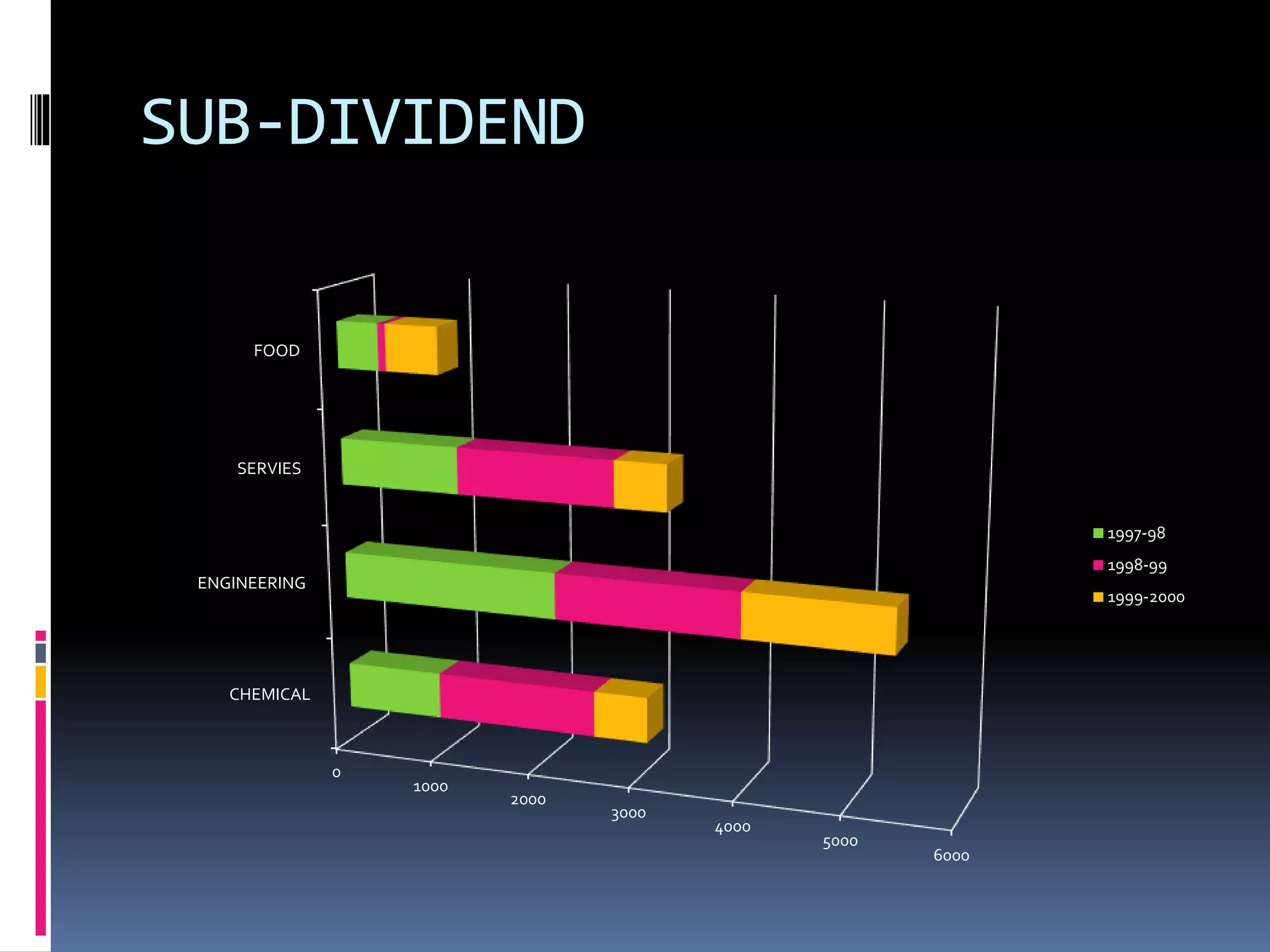 SUB-DIVIDEND

FOOD

SERVIES

ENGINEERING

CHEMICAL

0
1000
2000
3000
4000
5000
6000

1997-98
1998-99
1999-2000